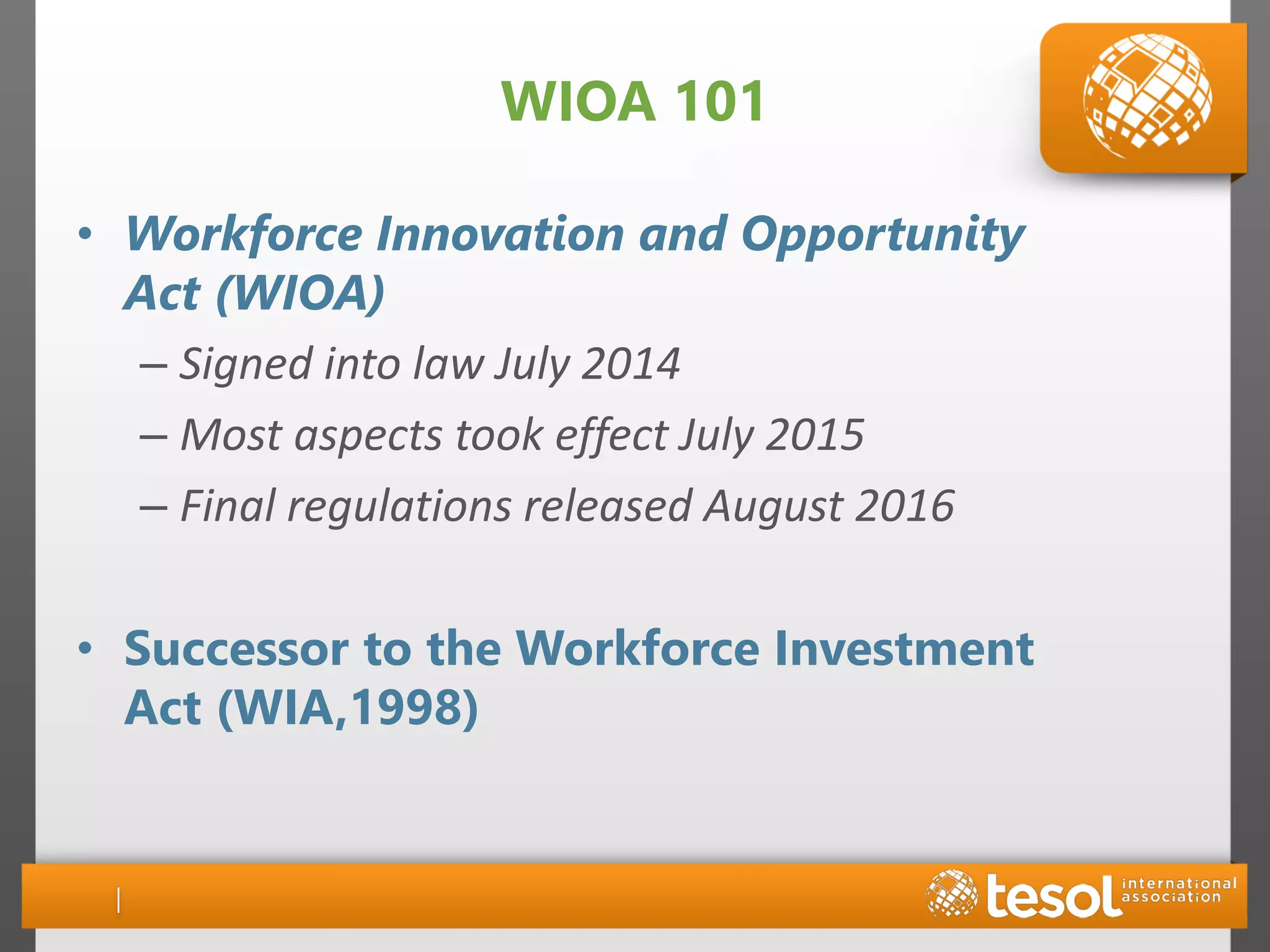 WIOA 101

• Workforce Innovation and Opportunity Act (WIOA)
– Signed into law July 2014
– Most aspects took effect July 2015
– Final regulations released August 2016

• Successor to the Workforce Investment Act (WIA,1998)

|

tesol international association